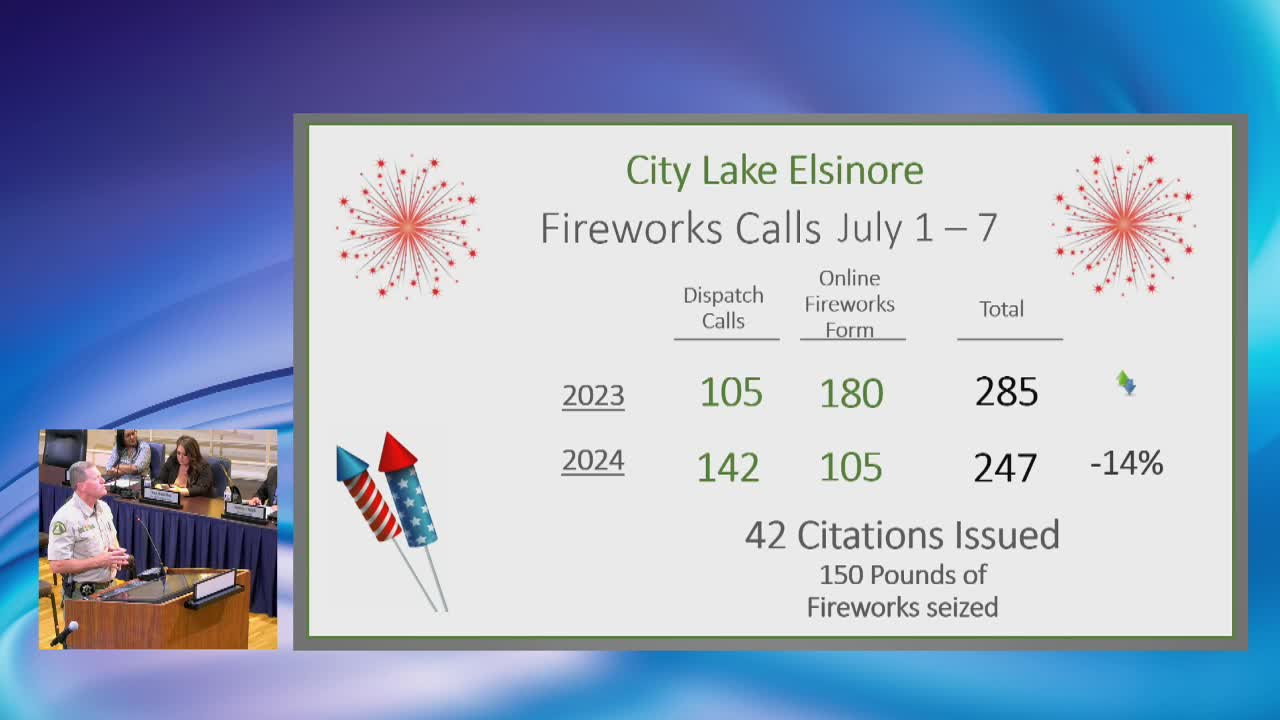 City Lake Elsinore
Fireworks Calls July 1 – 7

| | Dispatch Calls | Online Fireworks Form | Total | |
|---|---|---|---|---|
| 2023 | 105 | 180 | 285 | |
| 2024 | 142 | 105 | 247 | -14% |

42 Citations Issued
150 Pounds of Fireworks seized